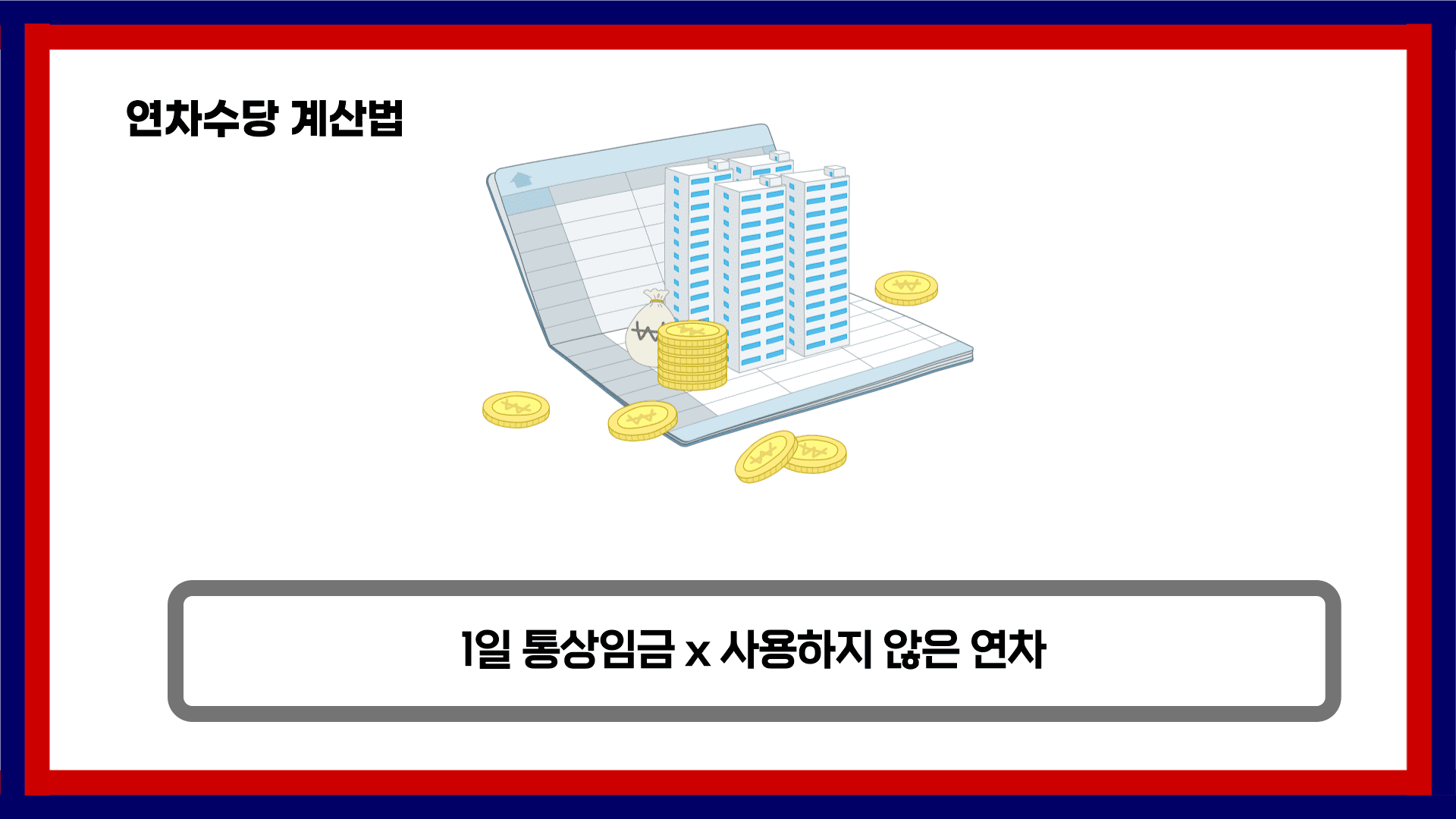 연차수당 계산법

1일 통상임금 x 사용하지 않은 연차